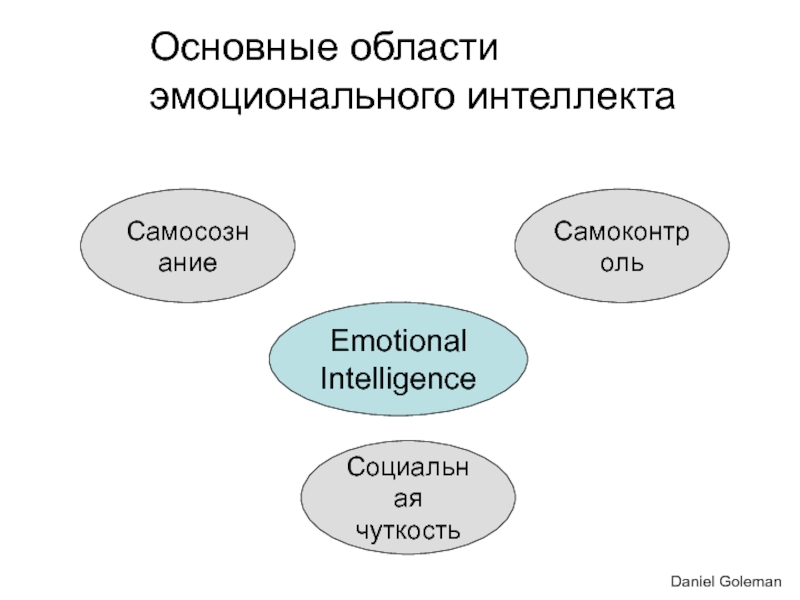 Основные области эмоционального интеллекта

Самосозн ание

Самоконтр оль

Emotional Intelligence

Социальн ая чуткость

Daniel Goleman